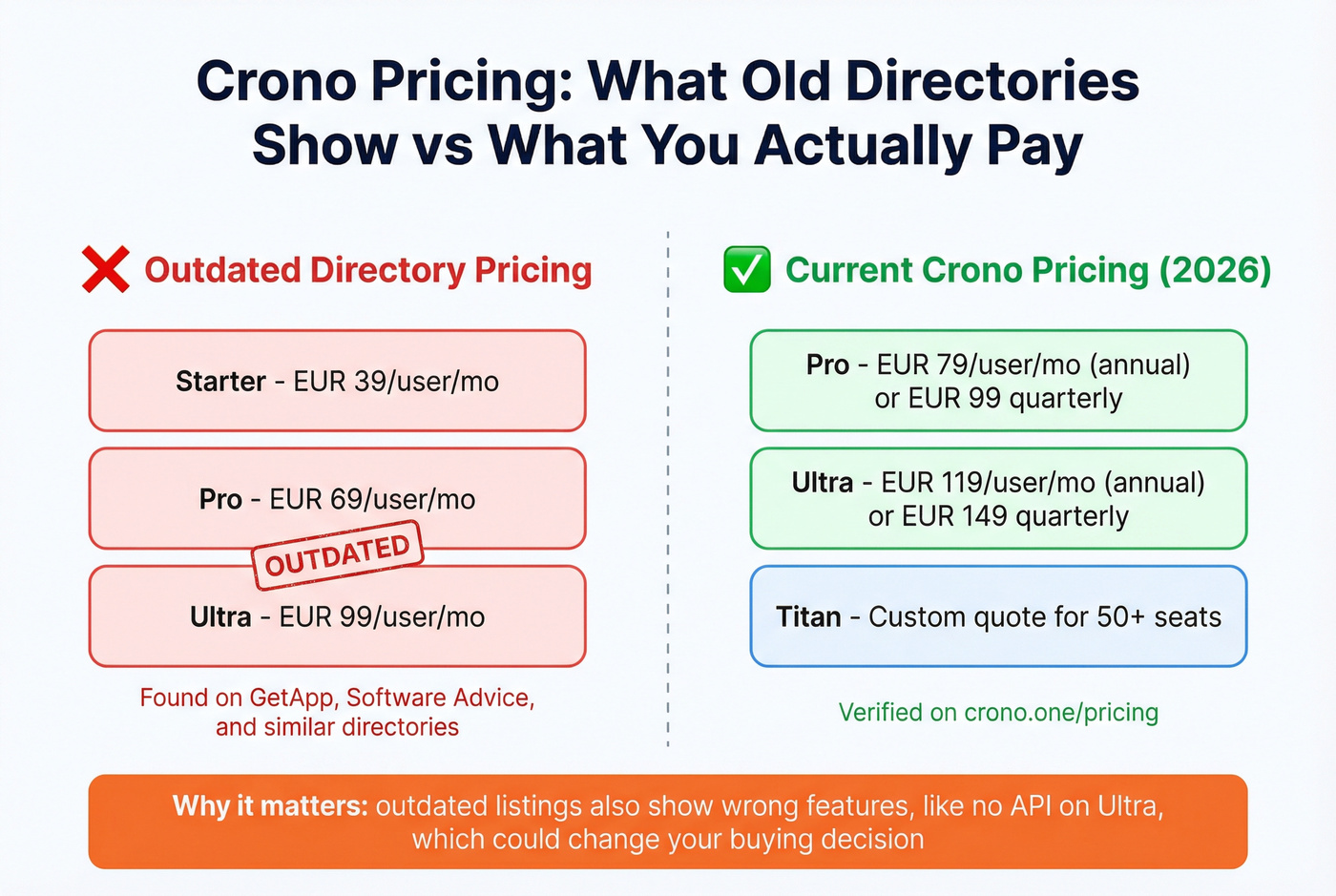 Crono Pricing: What Old Directories Show vs What You Actually Pay

❌ Outdated Directory Pricing

Starter - EUR 39/user/mo

Pro - EUR 69/user/mo

OUTDATED

Ultra - EUR 99/user/mo

Found on GetApp, Software Advice, and similar directories

✅ Current Crono Pricing (2026)

Pro - EUR 79/user/mo (annual) or EUR 99 quarterly

Ultra - EUR 119/user/mo (annual) or EUR 149 quarterly

Titan - Custom quote for 50+ seats

Verified on crono.one/pricing

Why it matters: outdated listings also show wrong features, like no API on Ultra, which could change your buying decision